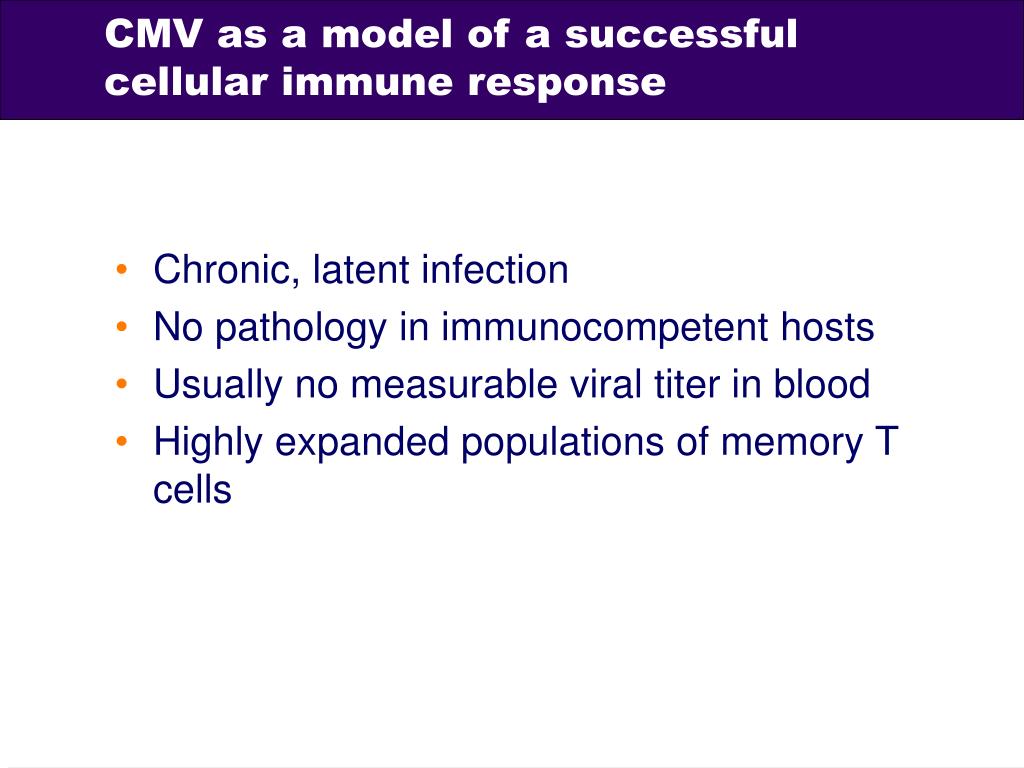 CMV as a model of a successful cellular immune response

• Chronic, latent infection
• No pathology in immunocompetent hosts
• Usually no measurable viral titer in blood
• Highly expanded populations of memory T cells